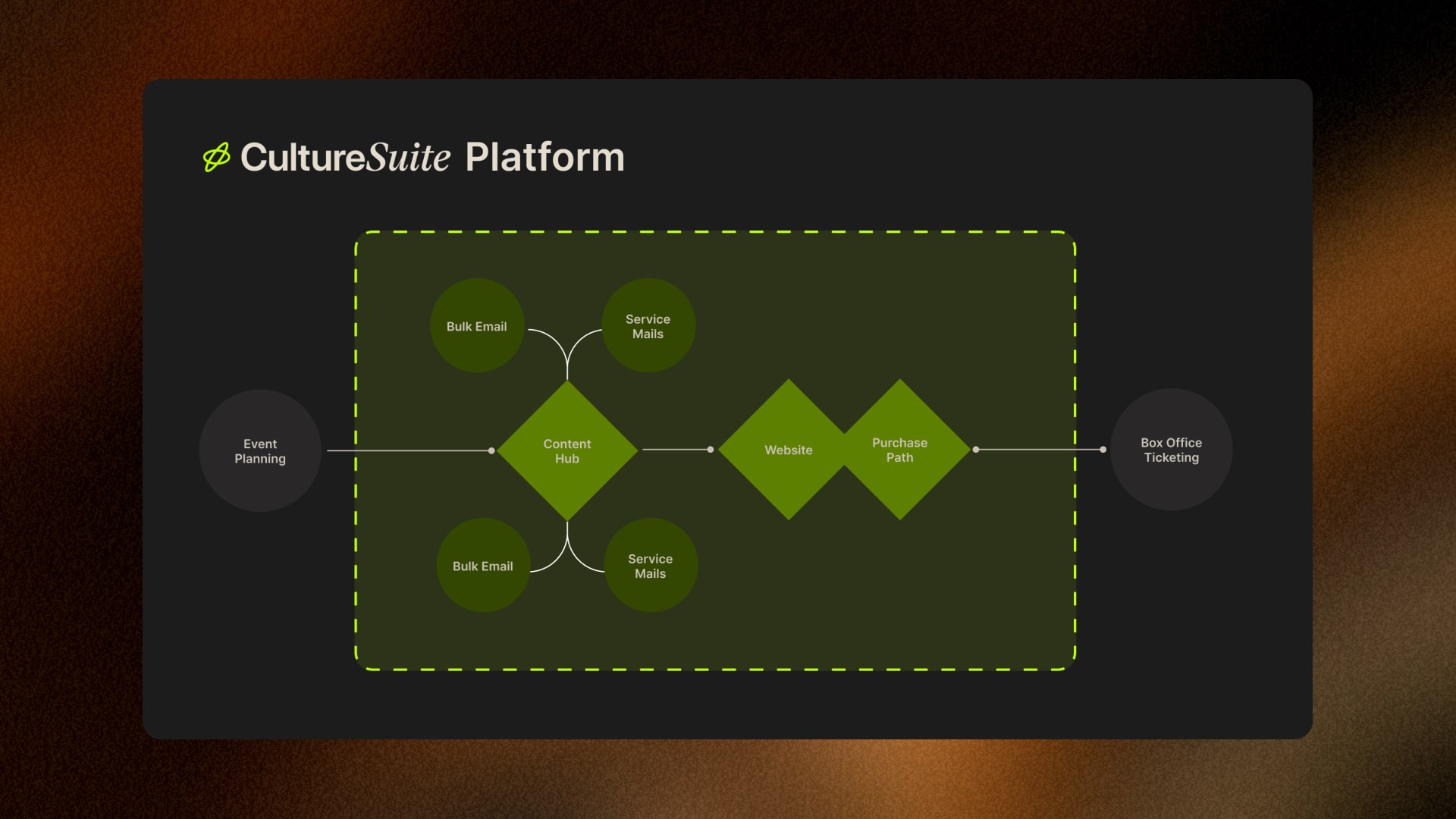 CultureSuite Platform

Bulk Email

Service Mails

Event Planning

Content Hub

Website

Purchase Path

Box Office Ticketing

Bulk Email

Service Mails